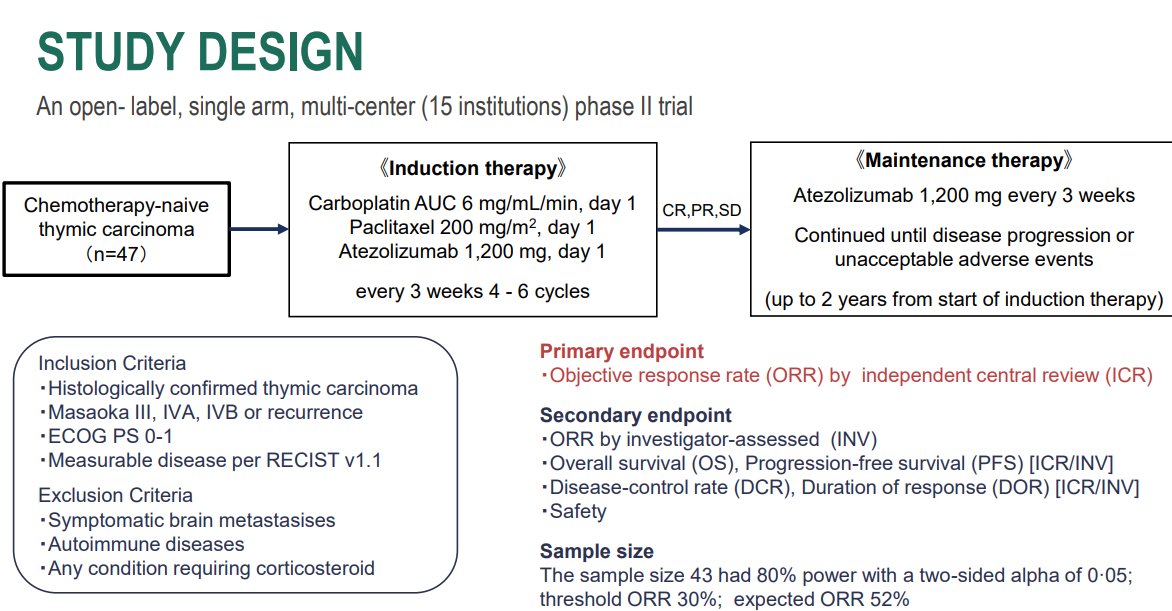 STUDY DESIGN

An open- label, single arm, multi-center (15 institutions) phase II trial

Chemotherapy-naive thymic carcinoma （n=47）

《Induction therapy》

Carboplatin AUC 6 mg/mL/min, day 1
Paclitaxel 200 mg/m$^2$, day 1
Atezolizumab 1,200 mg, day 1

every 3 weeks 4 - 6 cycles

CR,PR,SD

《Maintenance therapy》

Atezolizumab 1,200 mg every 3 weeks

Continued until disease progression or unacceptable adverse events

(up to 2 years from start of induction therapy)

Inclusion Criteria
・Histologically confirmed thymic carcinoma
・Masaoka III, IVA, IVB or recurrence
・ECOG PS 0-1
・Measurable disease per RECIST v1.1

Exclusion Criteria
・Symptomatic brain metastasises
・Autoimmune diseases
・Any condition requiring corticosteroid

Primary endpoint
・Objective response rate (ORR) by independent central review (ICR)

Secondary endpoint
・ORR by investigator-assessed (INV)
・Overall survival (OS), Progression-free survival (PFS) [ICR/INV]
・Disease-control rate (DCR), Duration of response (DOR) [ICR/INV]
・Safety

Sample size
The sample size 43 had 80% power with a two-sided alpha of 0·05; threshold ORR 30%; expected ORR 52%